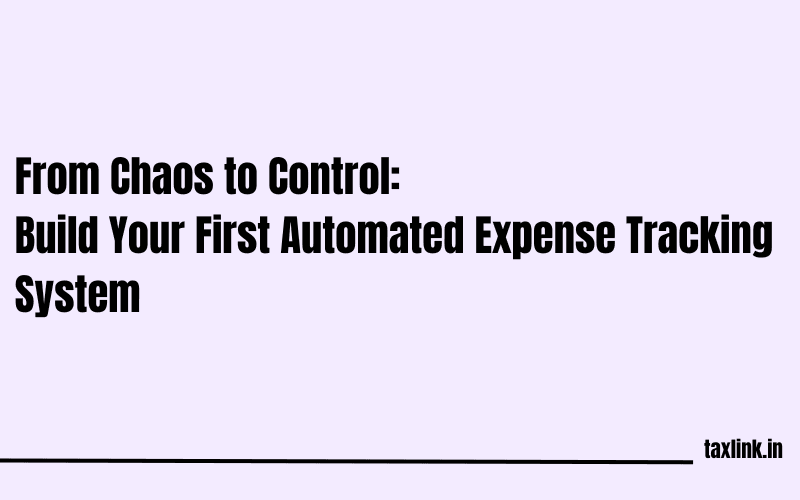 From Chaos to Control:
Build Your First Automated Expense Tracking System

taxlink.in